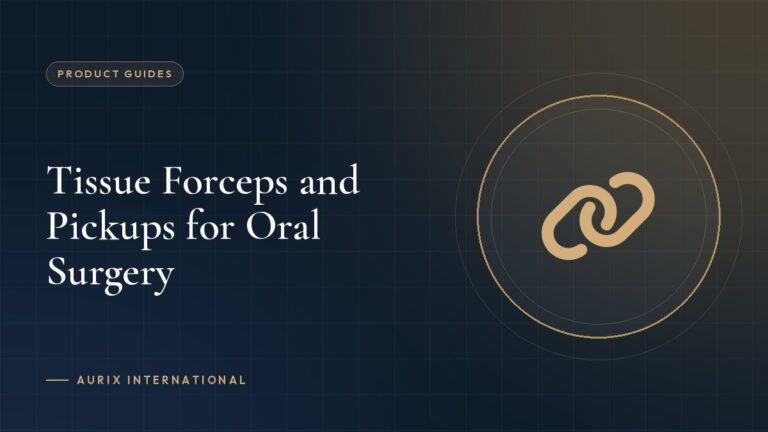 PRODUCT GUIDES

Tissue Forceps and Pickups for Oral Surgery

— AURIX INTERNATIONAL